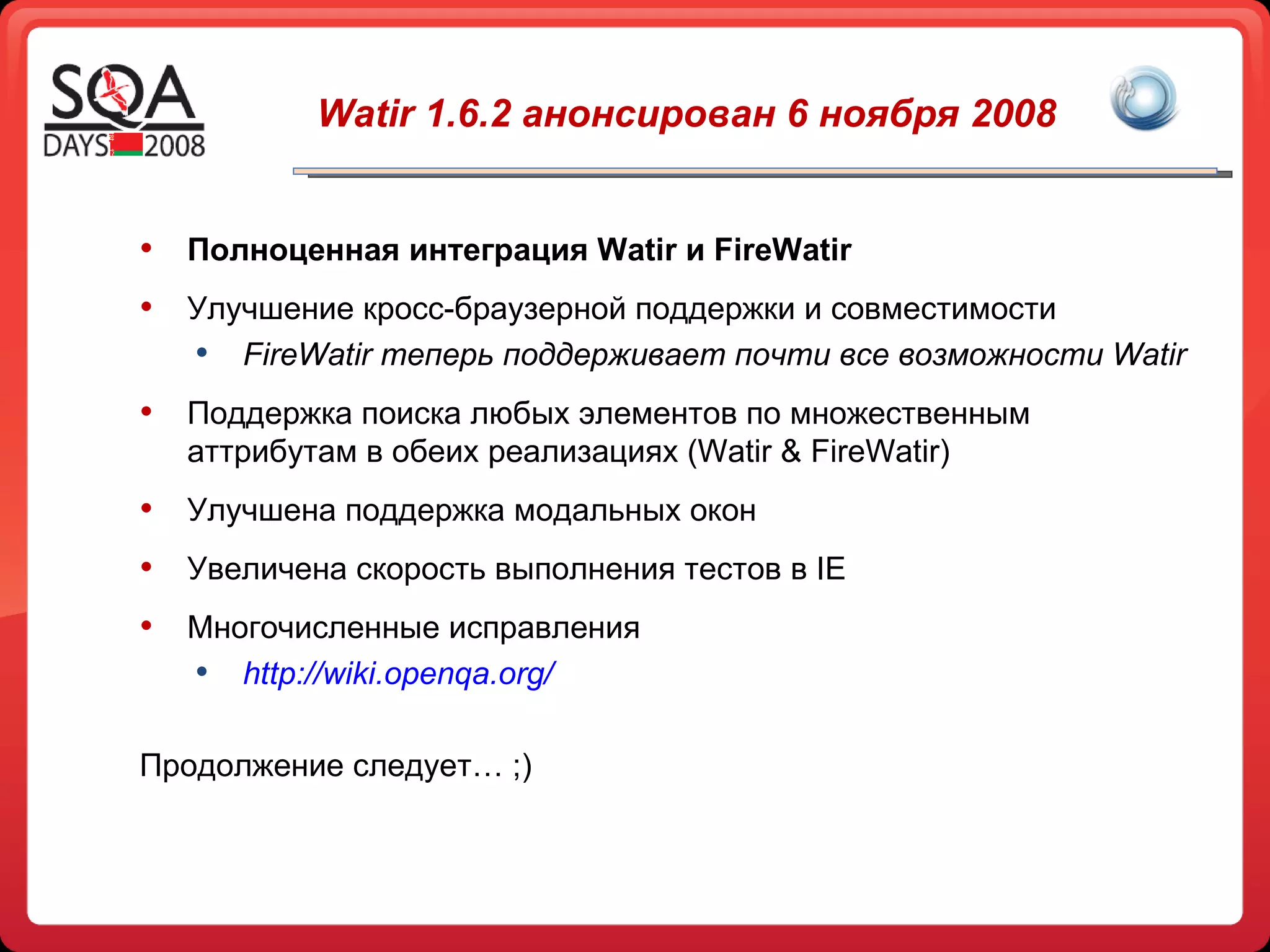 SQA DAYS 2008

Watir 1.6.2 анонсирован 6 ноября 2008

• Полноценная интеграция Watir и FireWatir
• Улучшение кросс-браузерной поддержки и совместимости
  • FireWatir теперь поддерживает почти все возможности Watir
• Поддержка поиска любых элементов по множественным аттрибутам в обеих реализациях (Watir & FireWatir)
• Улучшена поддержка модальных окон
• Увеличена скорость выполнения тестов в IE
• Многочисленные исправления
  • http://wiki.openqa.org/

Продолжение следует… ;)